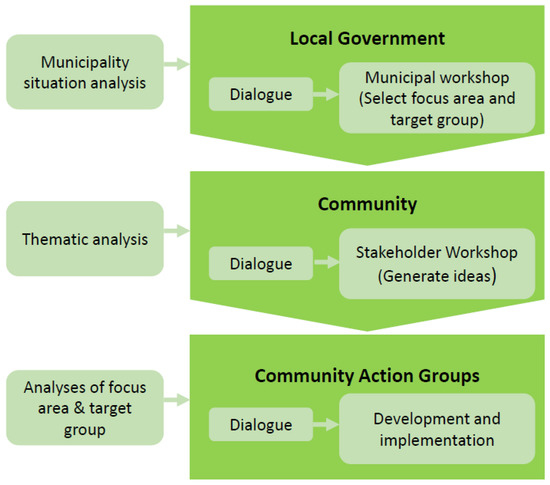 Municipality situation analysis

Local Government

Dialogue

Municipal workshop (Select focus area and target group)

Thematic analysis

Community

Dialogue

Stakeholder Workshop (Generate ideas)

Analyses of focus area & target group

Community Action Groups

Dialogue

Development and implementation